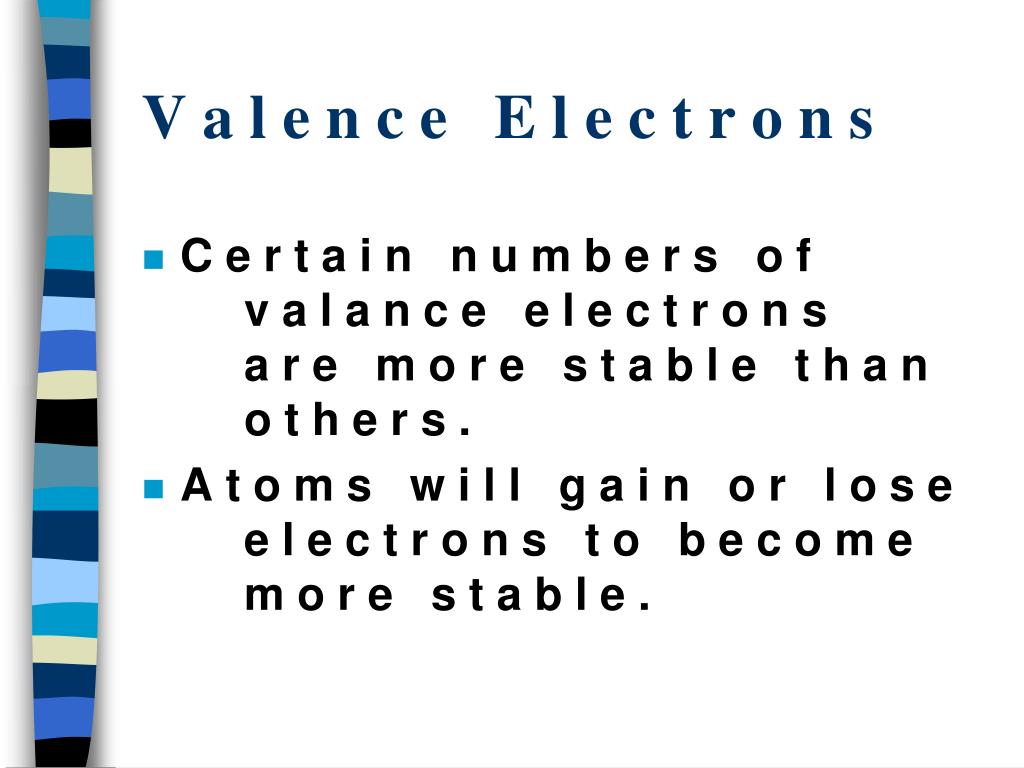 Valence Electrons

- Certain numbers of valance electrons are more stable than others.
- Atoms will gain or lose electrons to become more stable.